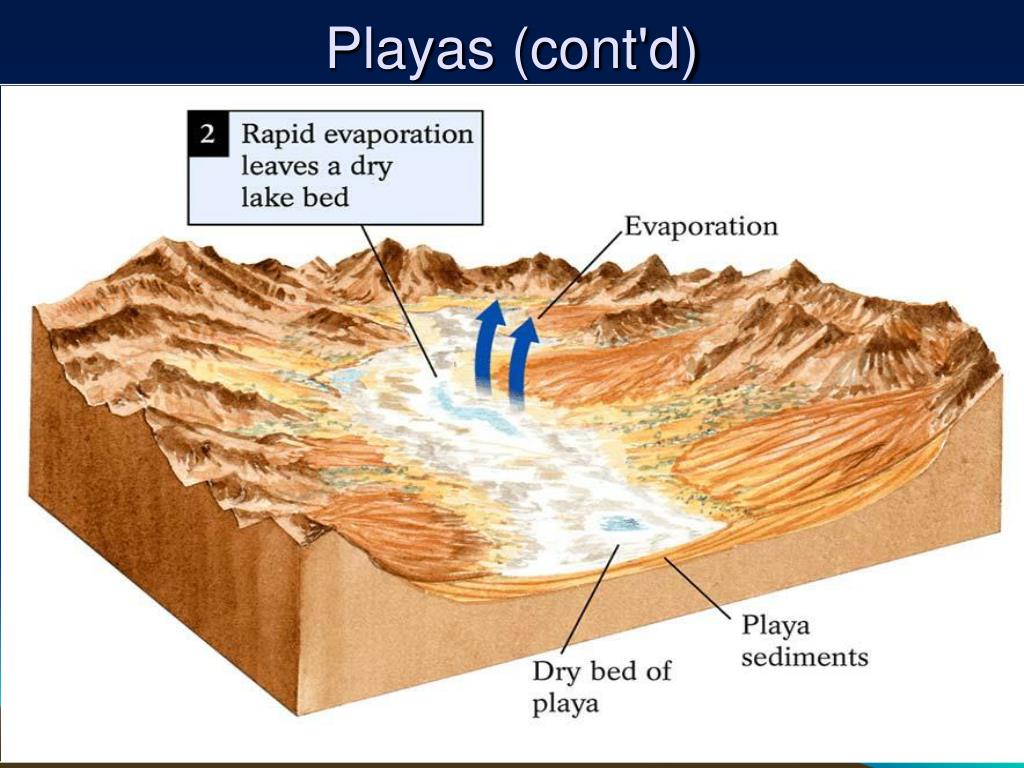 Playas (cont'd)

2 Rapid evaporation leaves a dry lake bed

Evaporation

Playa sediments

Dry bed of playa